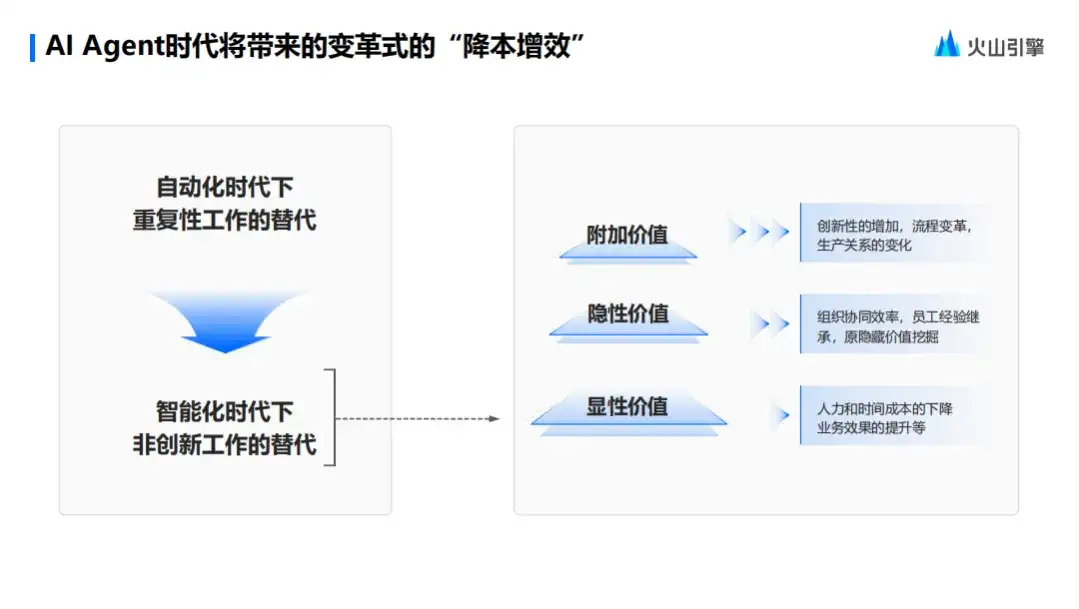 AI Agent时代将带来的变革式的“降本增效”

火山引擎

自动化时代下
重复性工作的替代

智能化时代下
非创新工作的替代

附加价值

创新性的增加，流程变革，生产关系的变化

隐性价值

组织协同效率，员工经验继承，原隐藏价值挖掘

显性价值

人力和时间成本的下降
业务效果的提升等